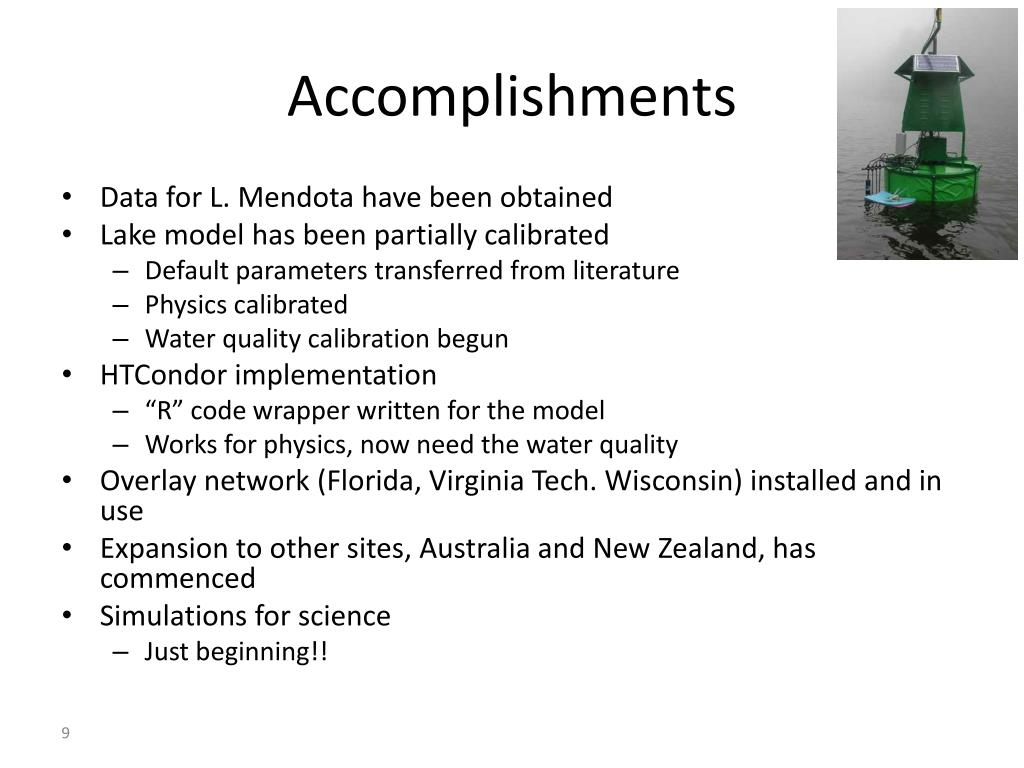 Accomplishments

• Data for L. Mendota have been obtained
• Lake model has been partially calibrated
  – Default parameters transferred from literature
  – Physics calibrated
  – Water quality calibration begun
• HTCondor implementation
  – “R” code wrapper written for the model
  – Works for physics, now need the water quality
• Overlay network (Florida, Virginia Tech. Wisconsin) installed and in use
• Expansion to other sites, Australia and New Zealand, has commenced
• Simulations for science
  – Just beginning!!

9